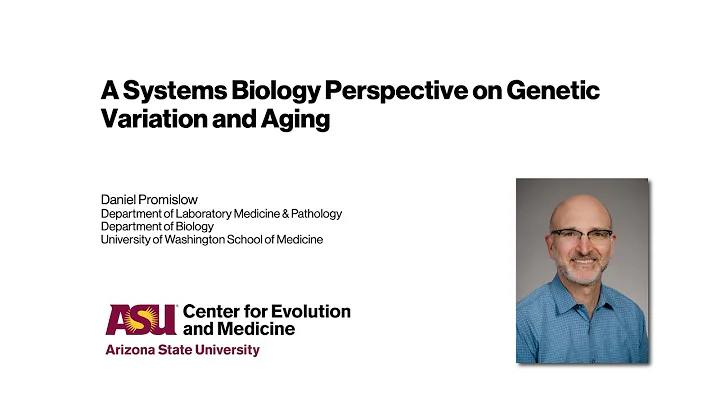 A Systems Biology Perspective on Genetic Variation and Aging

Daniel Promislow
Department of Laboratory Medicine & Pathology
Department of Biology
University of Washington School of Medicine

ASU Center for Evolution and Medicine
Arizona State University